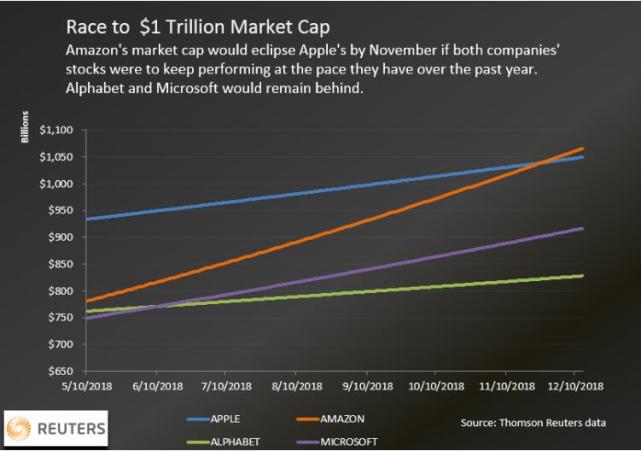 Race to $1 Trillion Market Cap

Amazon's market cap would eclipse Apple's by November if both companies' stocks were to keep performing at the pace they have over the past year. Alphabet and Microsoft would remain behind.

Billions

$1,100
$1,050
$1,000
$950
$900
$850
$800
$750
$700
$650

5/10/2018 6/10/2018 7/10/2018 8/10/2018 9/10/2018 10/10/2018 11/10/2018 12/10/2018

REUTERS

APPLE
AMAZON
ALPHABET
MICROSOFT

Source: Thomson Reuters data